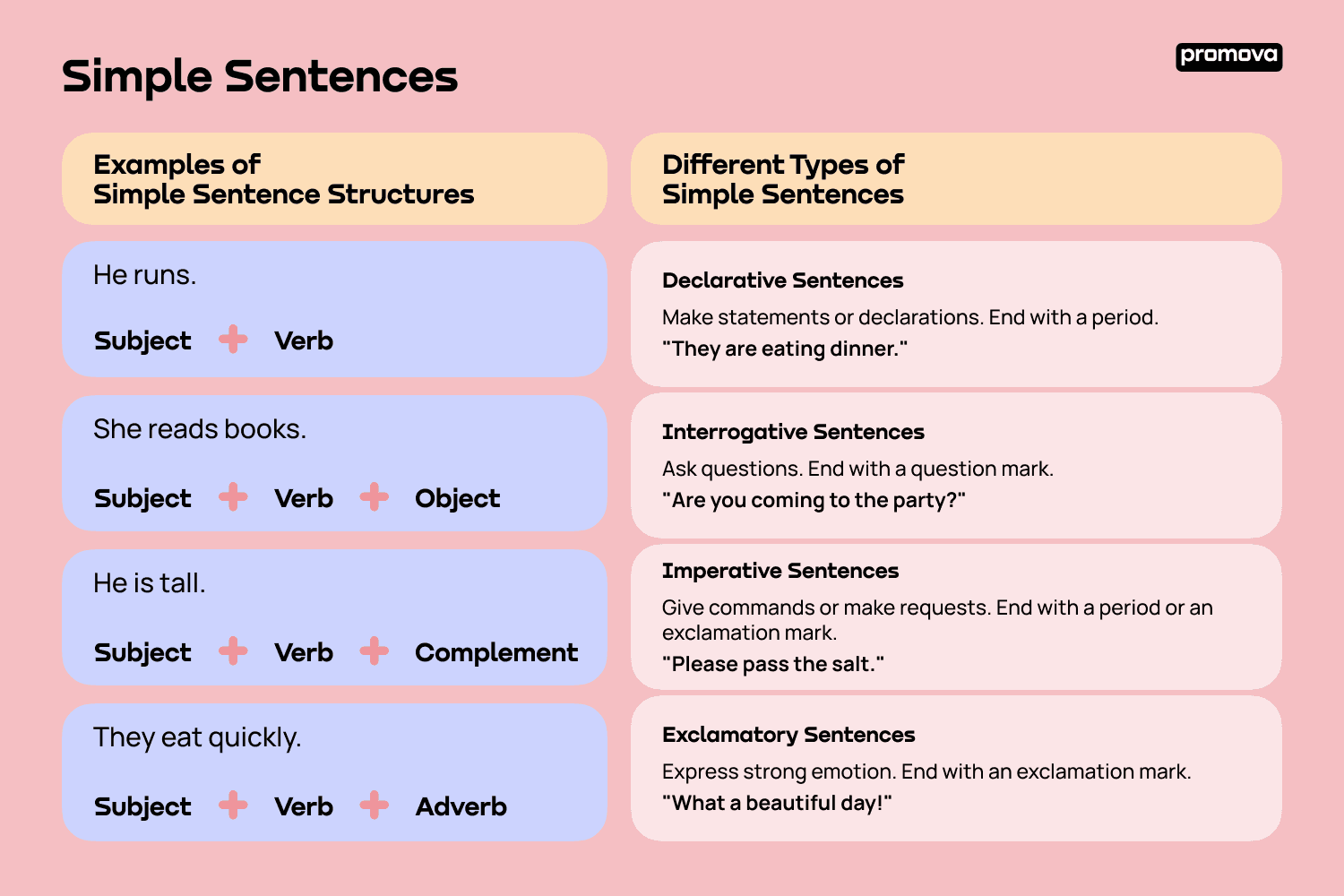 Simple Sentences

promova

Examples of
Simple Sentence Structures

He runs.

Subject + Verb

She reads books.

Subject + Verb + Object

He is tall.

Subject + Verb + Complement

They eat quickly.

Subject + Verb + Adverb

Different Types of
Simple Sentences

Declarative Sentences

Make statements or declarations. End with a period.

"They are eating dinner."

Interrogative Sentences

Ask questions. End with a question mark.

"Are you coming to the party?"

Imperative Sentences

Give commands or make requests. End with a period or an exclamation mark.

"Please pass the salt."

Exclamatory Sentences

Express strong emotion. End with an exclamation mark.

"What a beautiful day!"